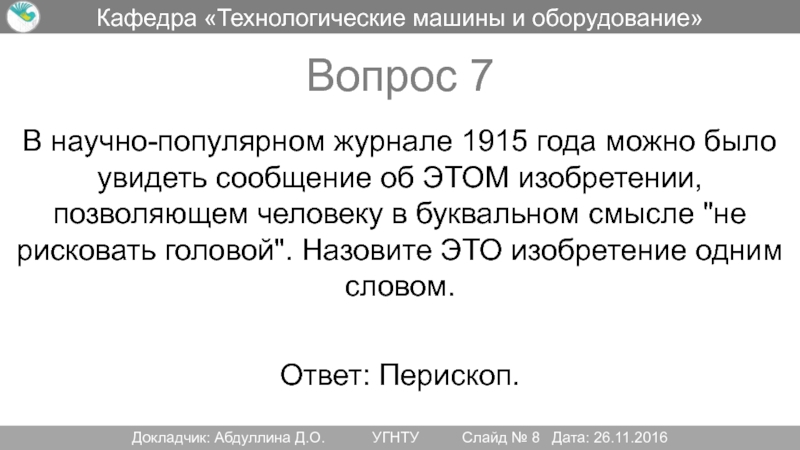 Кафедра «Технологические машины и оборудование»

Вопрос 7

В научно-популярном журнале 1915 года можно было увидеть сообщение об ЭТОМ изобретении, позволяющем человеку в буквальном смысле "не рисковать головой". Назовите ЭТО изобретение одним словом.

Ответ: Перископ.

Докладчик: Абдуллина Д.О. УГНТУ Слайд № 8 Дата: 26.11.2016